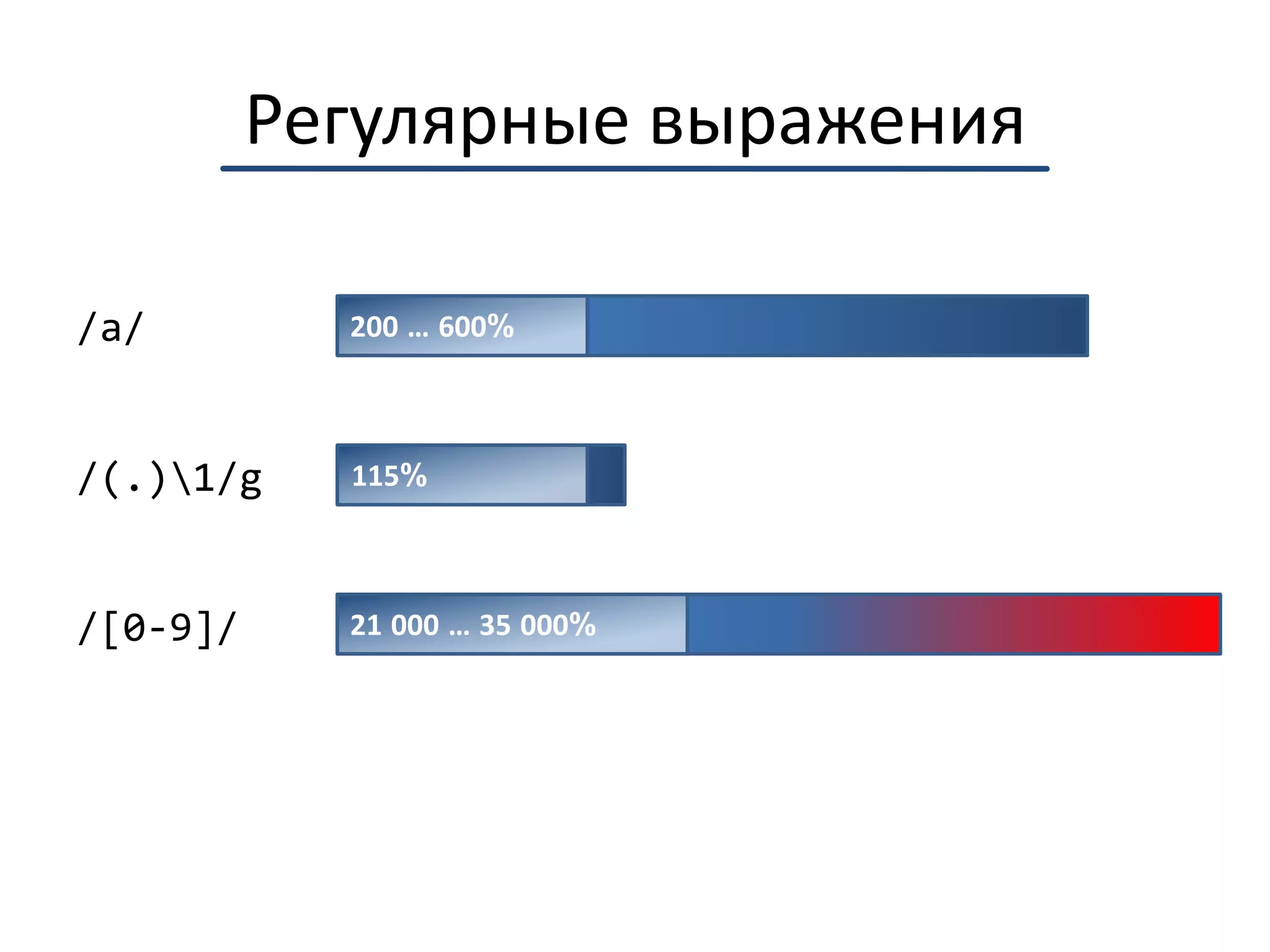 Регулярные выражения

/a/

200 … 600%

/(.)\1/g

115%

/[0-9]/

21 000 … 35 000%